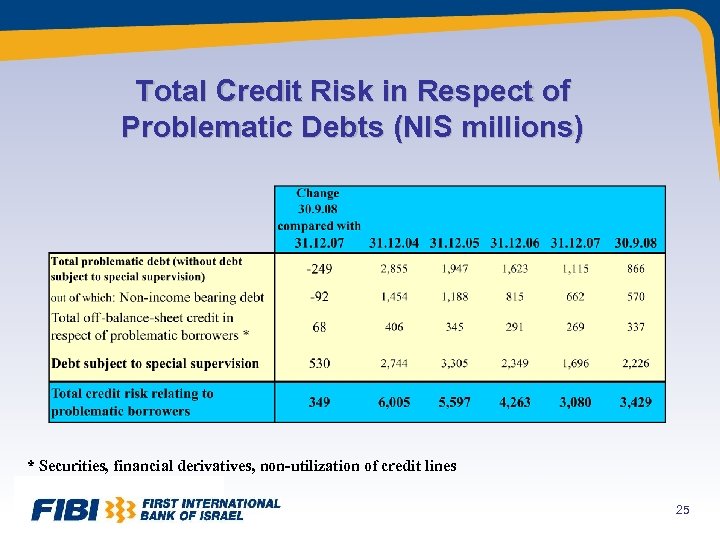 Total Credit Risk in Respect of Problematic Debts (NIS millions)

| | Change 30.9.08 compared with 31.12.07 | 31.12.04 | 31.12.05 | 31.12.06 | 31.12.07 | 30.9.08 |
|---|---|---|---|---|---|---|
| Total problematic debt (without debt subject to special supervision) | -249 | 2,855 | 1,947 | 1,623 | 1,115 | 866 |
| out of which: Non-income bearing debt | -92 | 1,454 | 1,188 | 815 | 662 | 570 |
| Total off-balance-sheet credit in respect of problematic borrowers * | 68 | 406 | 345 | 291 | 269 | 337 |
| Debt subject to special supervision | 530 | 2,744 | 3,305 | 2,349 | 1,696 | 2,226 |
| Total credit risk relating to problematic borrowers | 349 | 6,005 | 5,597 | 4,263 | 3,080 | 3,429 |

* Securities, financial derivatives, non-utilization of credit lines

FIBI FIRST INTERNATIONAL BANK OF ISRAEL

25